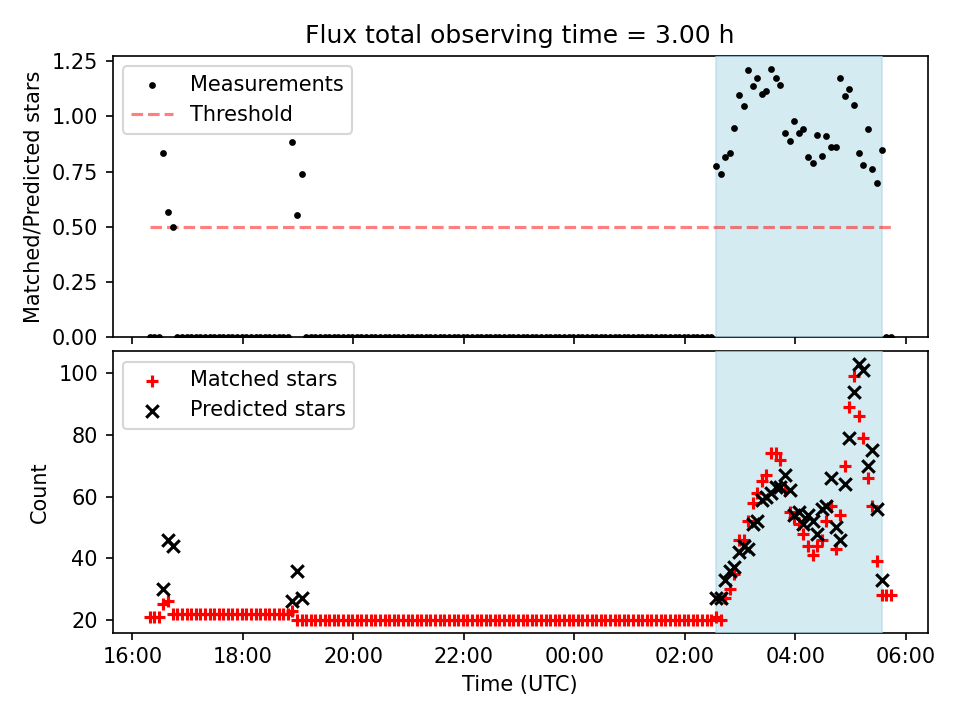 Flux total observing time = 3.00 h

Matched/Predicted stars

1.25
1.00
0.75
0.50
0.25
0.00

Measurements
Threshold

Count

100
80
60
40
20

Matched stars
Predicted stars

16:00
18:00
20:00
22:00
00:00
02:00
04:00
06:00

Time (UTC)